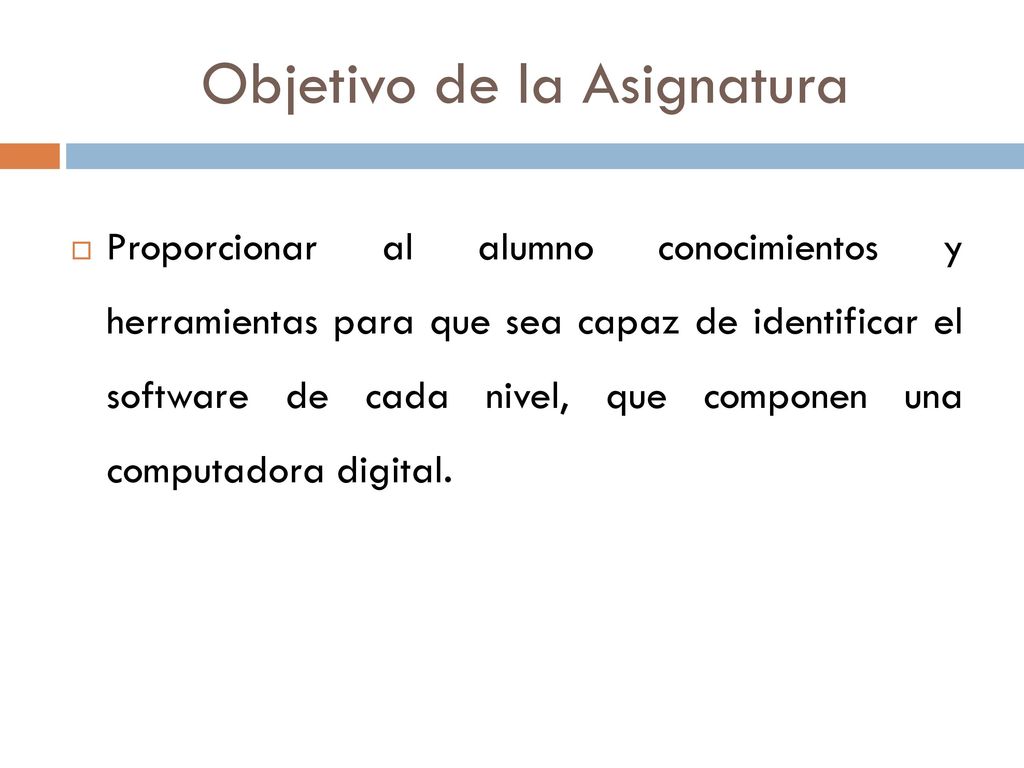 Objetivo de la Asignatura

Proporcionar al alumno conocimientos y herramientas para que sea capaz de identificar el software de cada nivel, que componen una computadora digital.